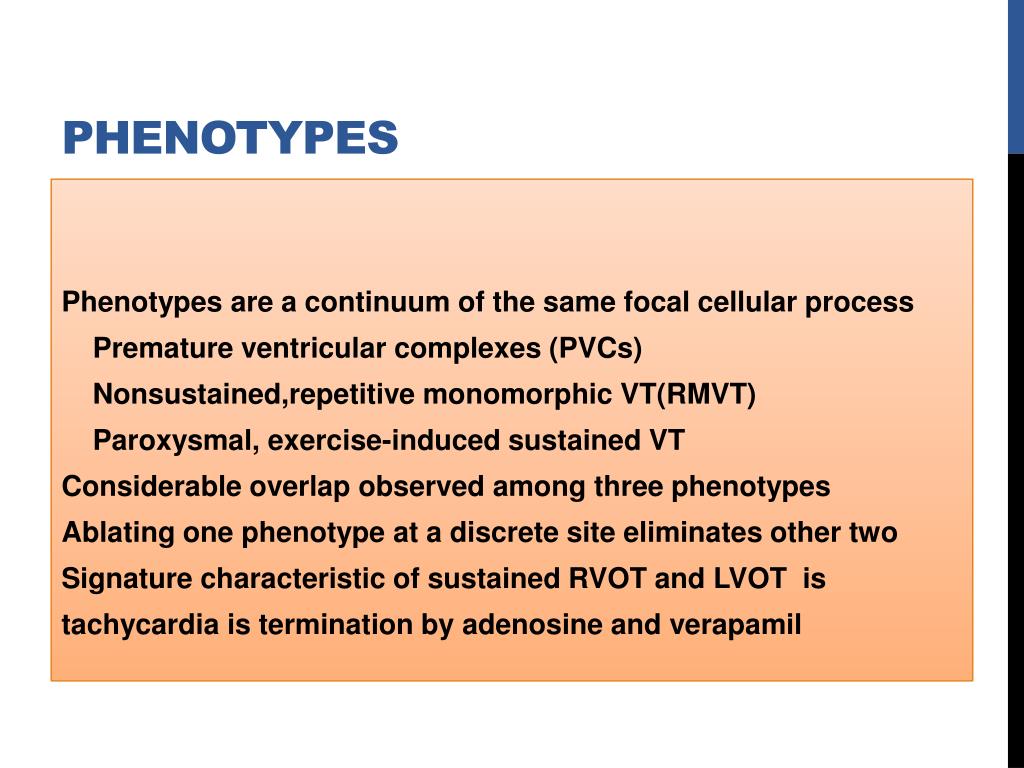 PHENOTYPES

Phenotypes are a continuum of the same focal cellular process
Premature ventricular complexes (PVCs)
Nonsustained,repetitive monomorphic VT(RMVT)
Paroxysmal, exercise-induced sustained VT
Considerable overlap observed among three phenotypes
Ablating one phenotype at a discrete site eliminates other two
Signature characteristic of sustained RVOT and LVOT is tachycardia is termination by adenosine and verapamil